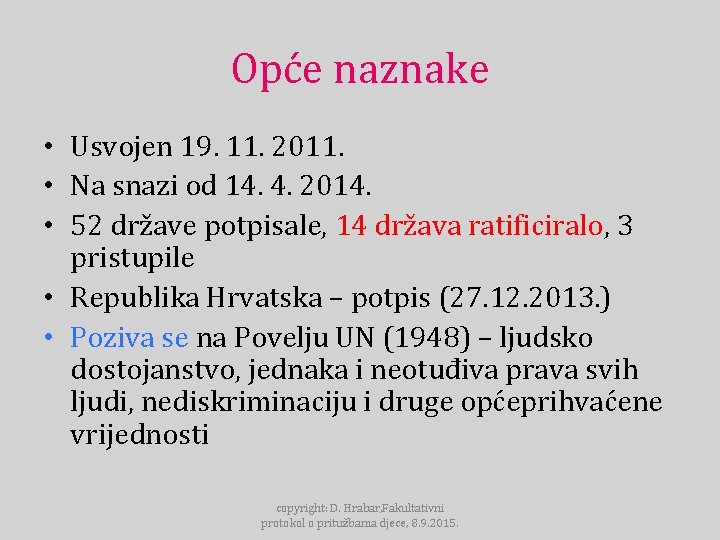 Opće naznake

• Usvojen 19. 11. 2011.
• Na snazi od 14. 4. 2014.
• 52 države potpisale, 14 država ratificiralo, 3 pristupile
• Republika Hrvatska – potpis (27.12.2013.)
• Poziva se na Povelju UN (1948) – ljudsko dostojanstvo, jednaka i neotuđiva prava svih ljudi, nediskriminaciju i druge općeprihvaćene vrijednosti

copyright: D. Hrabar,Fakultativni protokol o pritužbama djece, 8.9.2015.